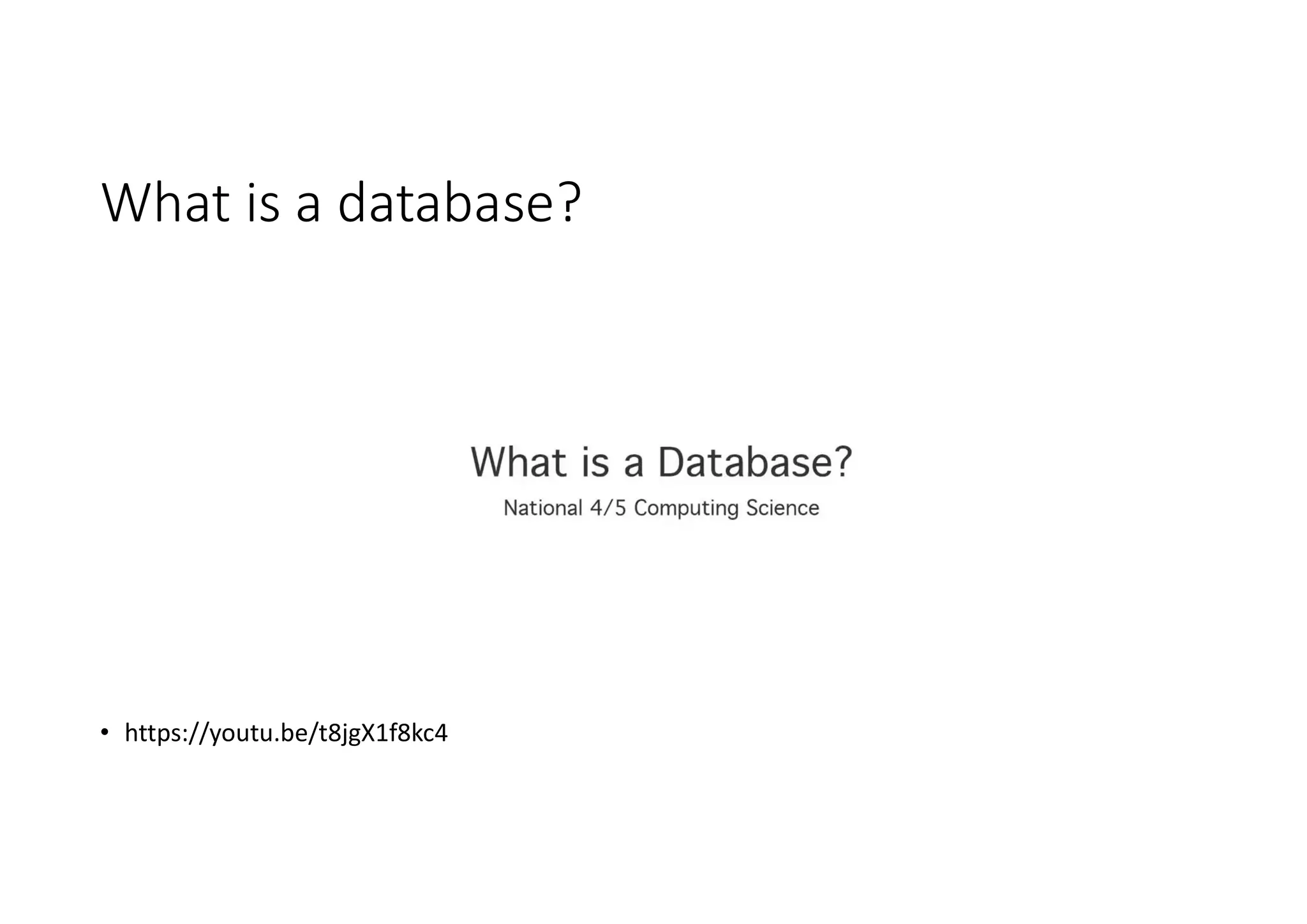 What is a database?

What is a Database?
National 4/5 Computing Science

• https://youtu.be/t8jgX1f8kc4